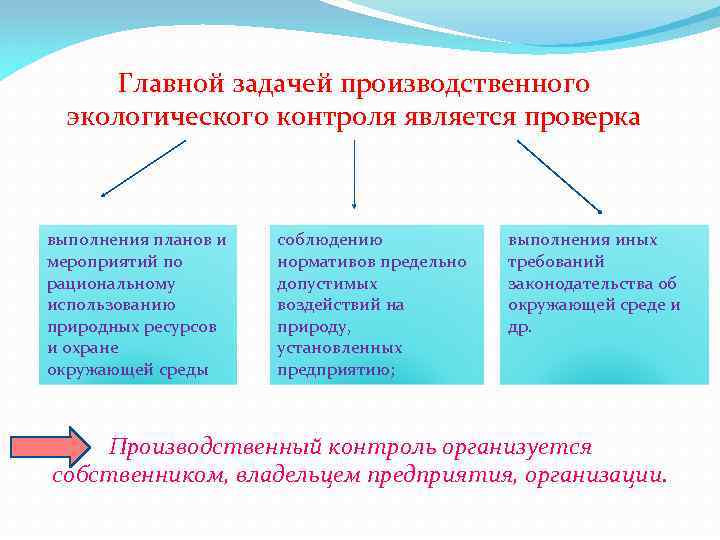 Главной задачей производственного экологического контроля является проверка

выполнения планов и мероприятий по рациональному использованию природных ресурсов и охране окружающей среды

соблюдению нормативов предельно допустимых воздействий на природу, установленных предприятию;

выполнения иных требований законодательства об окружающей среде и др.

Производственный контроль организуется собственником, владельцем предприятия, организации.